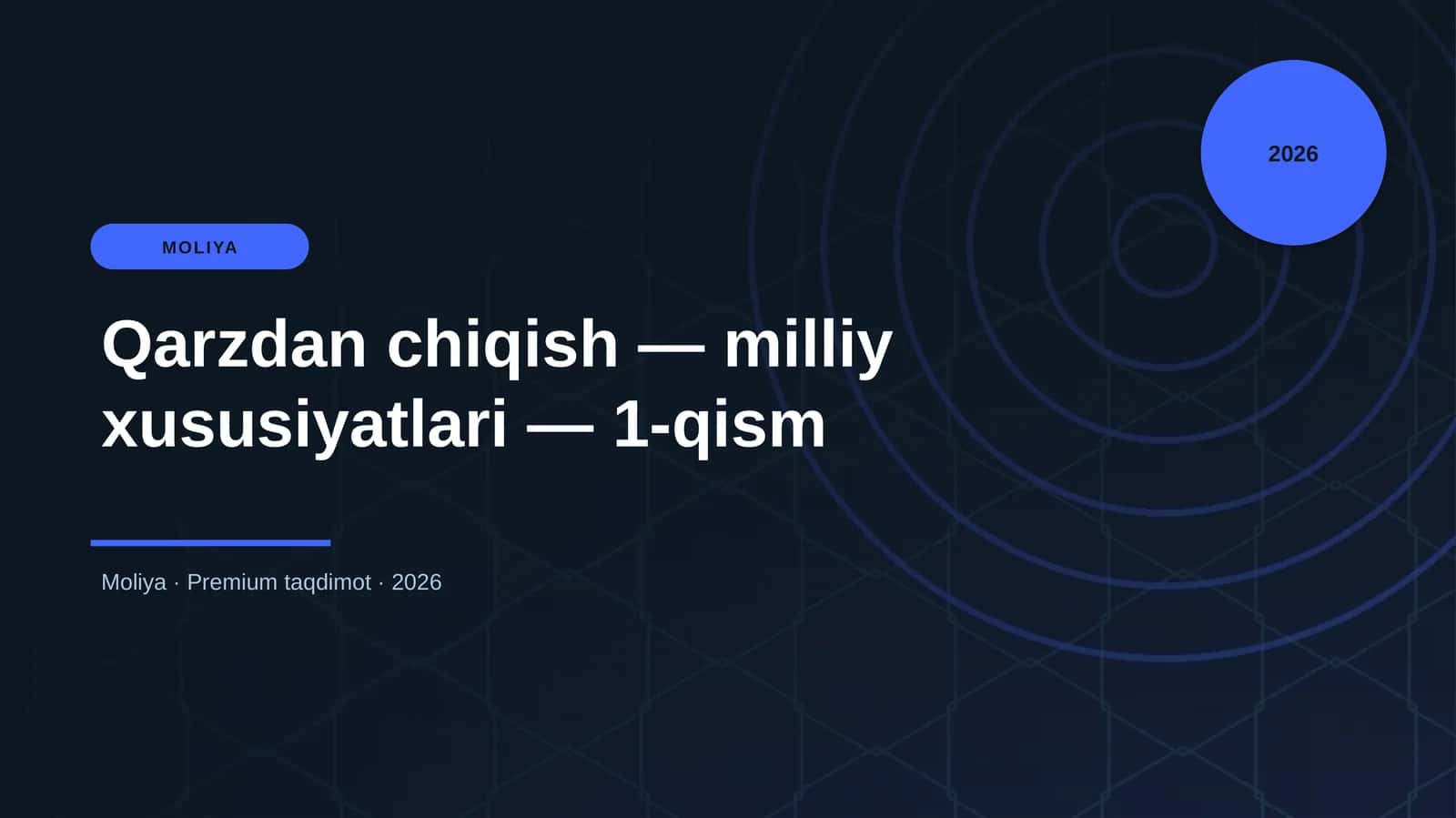 2026

MOLIYA

Qarzdan chiqish — milliy xususiyatlari — 1-qism

Moliya · Premium taqdimot · 2026